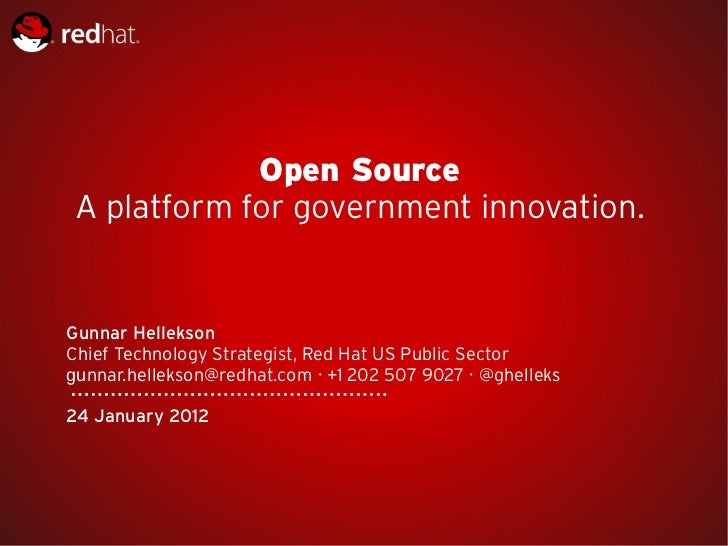 redhat.

Open Source
A platform for government innovation.

Gunnar Hellekson
Chief Technology Strategist, Red Hat US Public Sector
gunnar.hellekson@redhat.com · +1 202 507 9027 · @ghelleks

24 January 2012